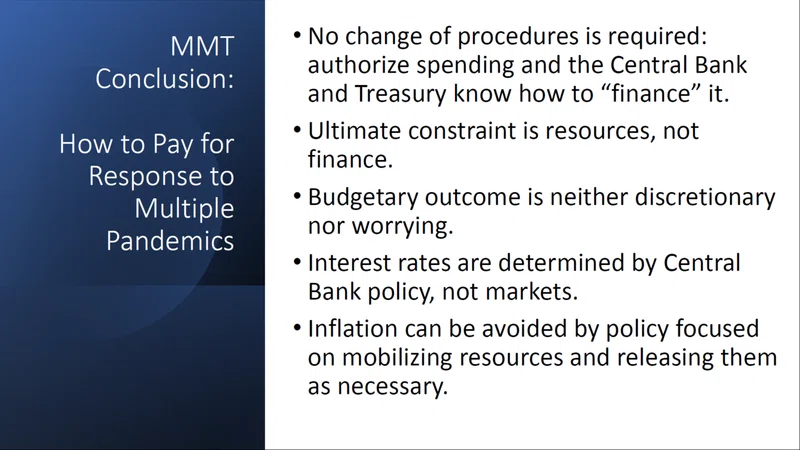 MMT Conclusion:

How to Pay for Response to Multiple Pandemics

• No change of procedures is required: authorize spending and the Central Bank and Treasury know how to “finance” it.

• Ultimate constraint is resources, not finance.

• Budgetary outcome is neither discretionary nor worrying.

• Interest rates are determined by Central Bank policy, not markets.

• Inflation can be avoided by policy focused on mobilizing resources and releasing them as necessary.